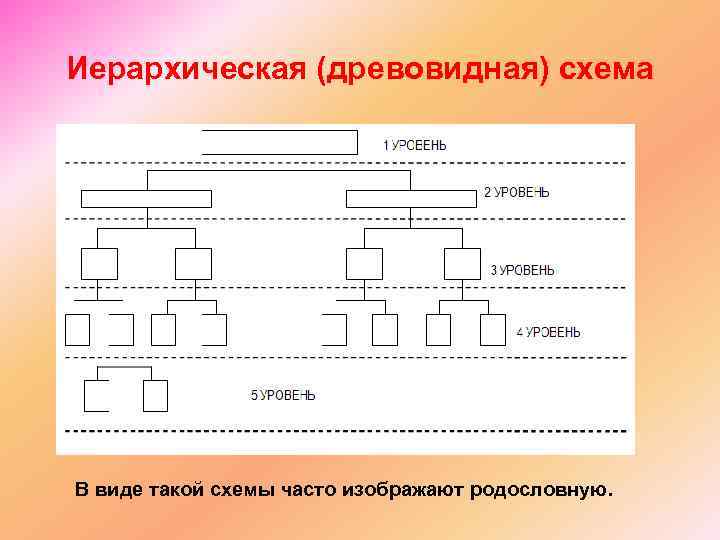 Иерархическая (древовидная) схема

1 УРОВЕНЬ

2 УРОВЕНЬ

3 УРОВЕНЬ

4 УРОВЕНЬ

5 УРОВЕНЬ

В виде такой схемы часто изображают родословную.